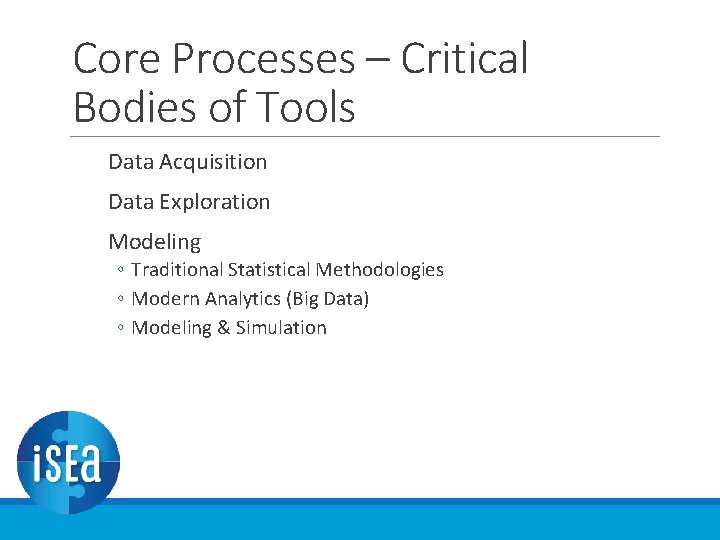 Core Processes – Critical Bodies of Tools

Data Acquisition

Data Exploration

Modeling

◦ Traditional Statistical Methodologies
◦ Modern Analytics (Big Data)
◦ Modeling & Simulation

iSEa